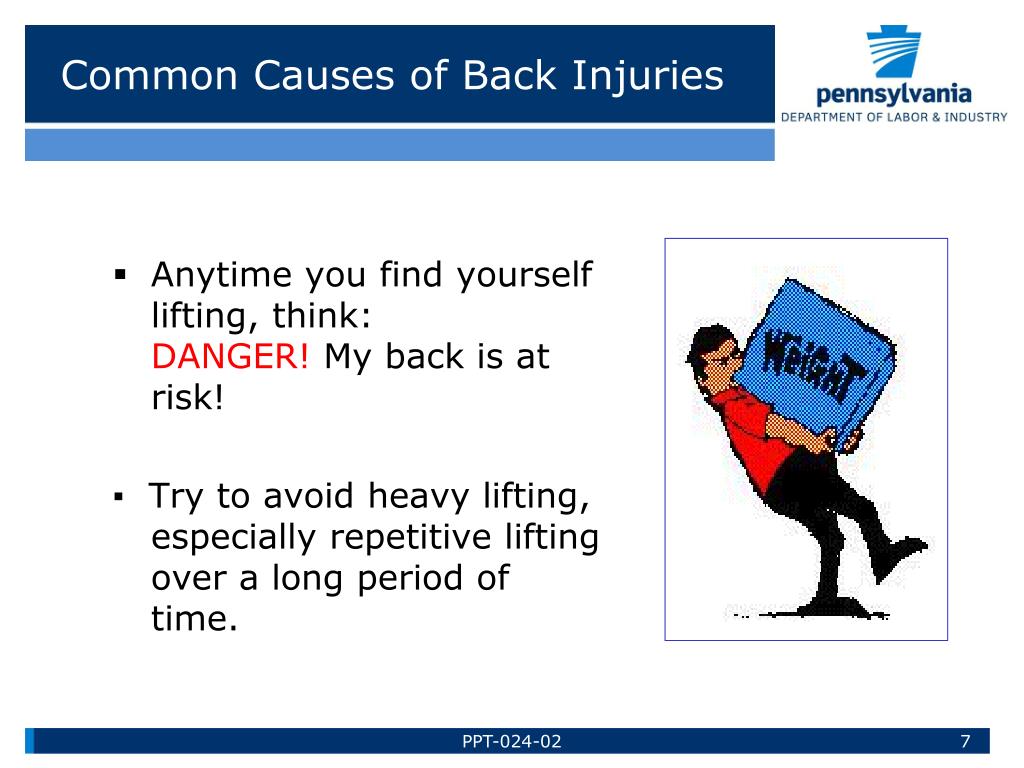 Common Causes of Back Injuries

pennsylvania
DEPARTMENT OF LABOR & INDUSTRY

▪ Anytime you find yourself lifting, think: DANGER! My back is at risk!

▪ Try to avoid heavy lifting, especially repetitive lifting over a long period of time.

WEIGHT

PPT-024-02

7